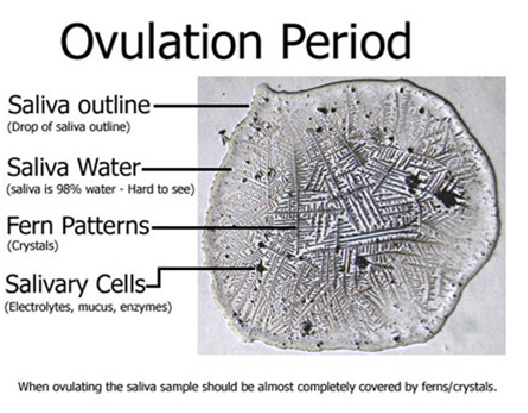 Ovulation Period

Saliva outline
(Drop of saliva outline)

Saliva Water
(saliva is 98% water - Hard to see)

Fern Patterns
(Crystals)

Salivary Cells
(Electrolytes, mucus, enzymes)

When ovulating the saliva sample should be almost completely covered by ferns/crystals.